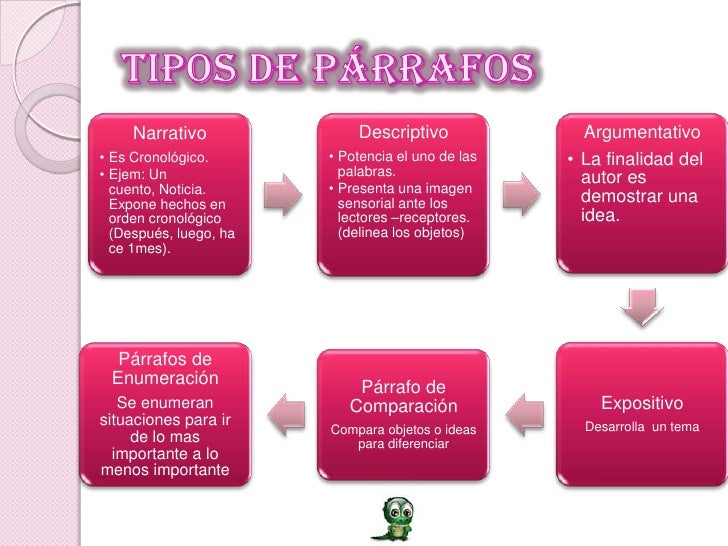 TIPOS DE PÁRRAFOS

Narrativo
• Es Cronológico.
• Ejem: Un cuento, Noticia. Expone hechos en orden cronológico (Después, luego, ha ce 1mes).

Descriptivo
• Potencia el uno de las palabras.
• Presenta una imagen sensorial ante los lectores –receptores. (delinea los objetos)

Argumentativo
• La finalidad del autor es demostrar una idea.

Expositivo
Desarrolla un tema

Párrafo de Comparación
Compara objetos o ideas para diferenciar

Párrafos de Enumeración
Se enumeran situaciones para ir de lo mas importante a lo menos importante